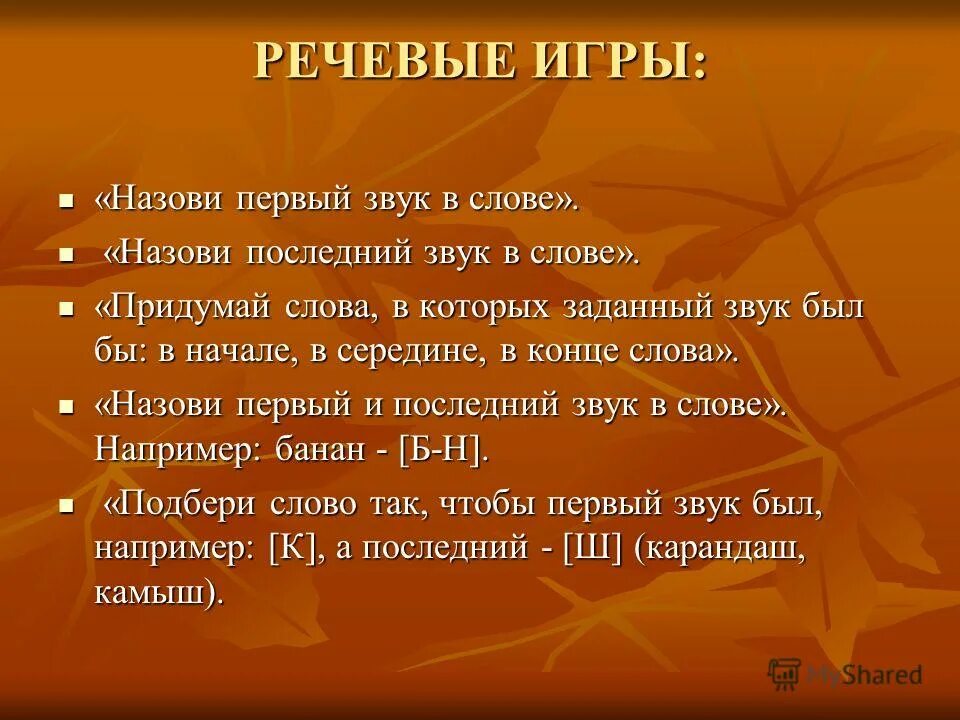 РЕЧЕВЫЕ ИГРЫ:

- «Назови первый звук в слове».
- «Назови последний звук в слове».
- «Придумай слова, в которых заданный звук был бы: в начале, в середине, в конце слова».
- «Назови первый и последний звук в слове». Например: банан - [Б-Н].
- «Подбери слово так, чтобы первый звук был, например: [К], а последний - [Ш] (карандаш, камыш).

MyShared